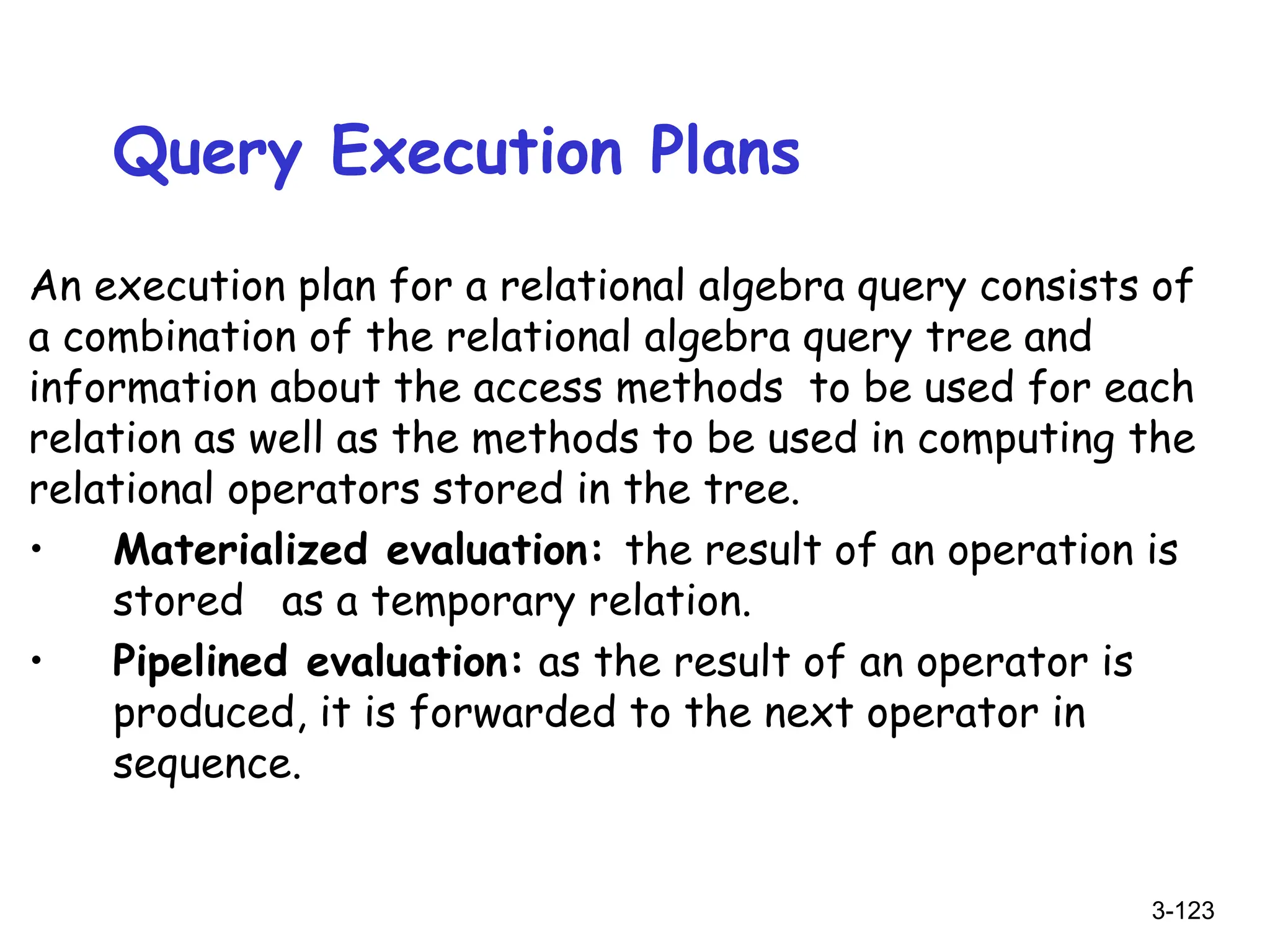 Query Execution Plans

An execution plan for a relational algebra query consists of a combination of the relational algebra query tree and information about the access methods to be used for each relation as well as the methods to be used in computing the relational operators stored in the tree.

• Materialized evaluation: the result of an operation is stored as a temporary relation.

• Pipelined evaluation: as the result of an operator is produced, it is forwarded to the next operator in sequence.

3-123